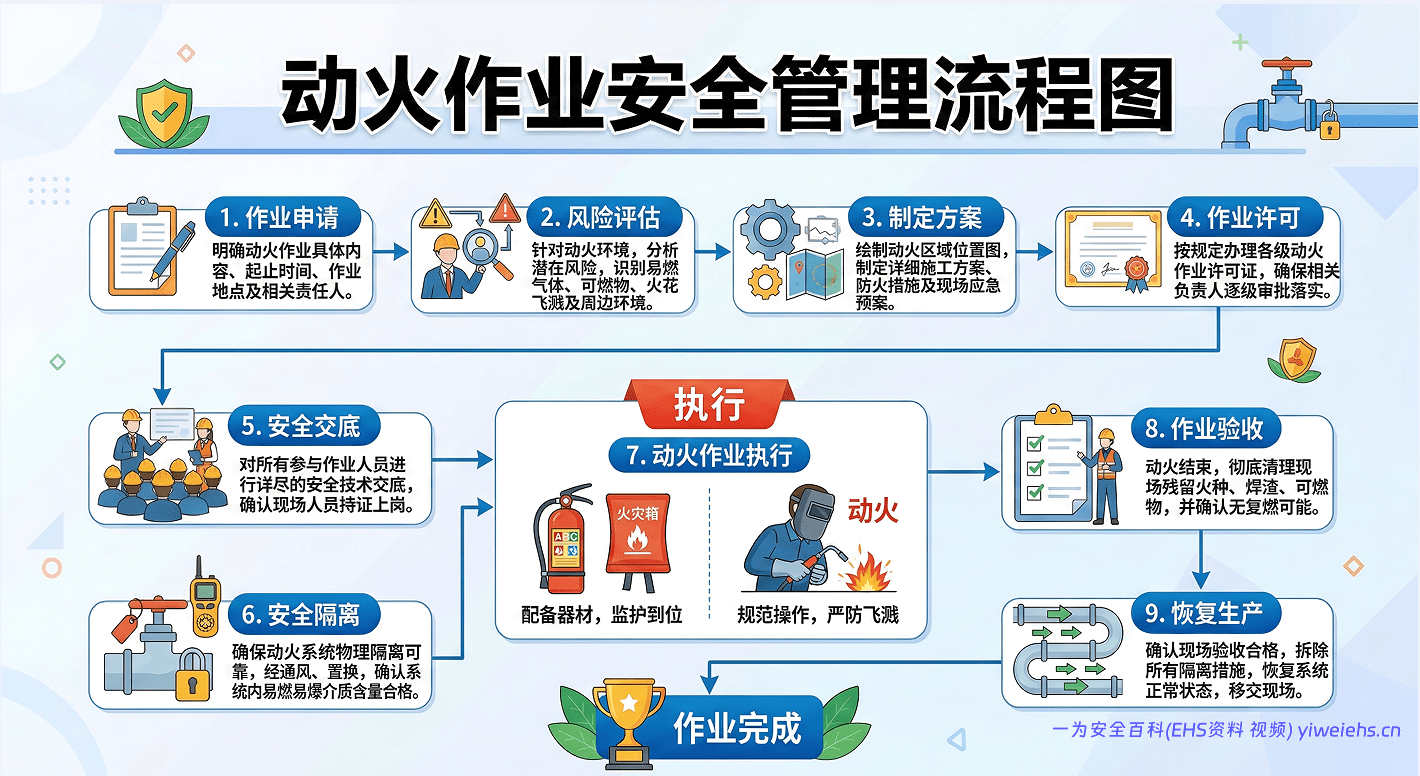 动火作业安全管理流程图

1. 作业申请
明确动火作业具体内容、起止时间、作业地点及相关责任人。

2. 风险评估
针对动火环境，分析潜在风险，识别易燃气体、可燃物、火花飞溅及周边环境。

3. 制定方案
绘制动火区域位置图，制定详细施工方案、防火措施及现场应急预案。

4. 作业许可
按规定办理各级动火作业许可证，确保相关负责人逐级审批落实。

5. 安全交底
对所有参与作业人员进行详尽的安全技术交底，确认现场人员持证上岗。

6. 安全隔离
确保动火系统物理隔离可靠，经通风、置换，确认系统内易燃易爆介质含量合格。

执行
7. 动火作业执行
ABC
火灾箱
配备器材，监护到位
动火
规范操作，严防飞溅

8. 作业验收
动火结束，彻底清理现场残留火种、焊渣、可燃物，并确认无复燃可能。

9. 恢复生产
确认现场验收合格，拆除所有隔离措施，恢复系统正常状态，移交现场。

作业完成

一为安全百科(EHS资料 视频) yiweiehs.cn